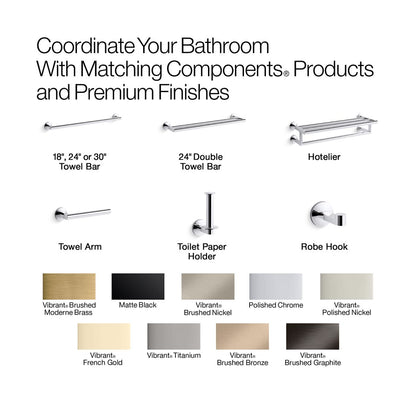 Coordinate Your Bathroom With Matching Components® Products and Premium Finishes

18", 24" or 30" Towel Bar

24" Double Towel Bar

Hotelier

Towel Arm

Toilet Paper Holder

Robe Hook

Vibrant® Brushed Moderne Brass

Matte Black

Vibrant® Brushed Nickel

Polished Chrome

Vibrant® Polished Nickel

Vibrant® French Gold

Vibrant® Titanium

Vibrant® Brushed Bronze

Vibrant® Brushed Graphite